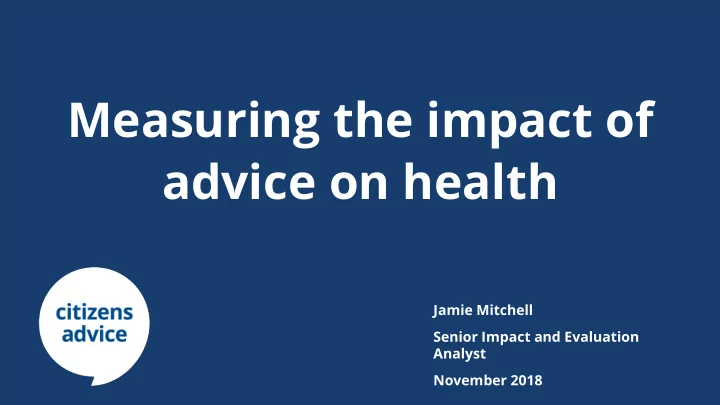 Measuring the impact of advice on health

citizens advice

Jamie Mitchell

Senior Impact and Evaluation Analyst

November 2018